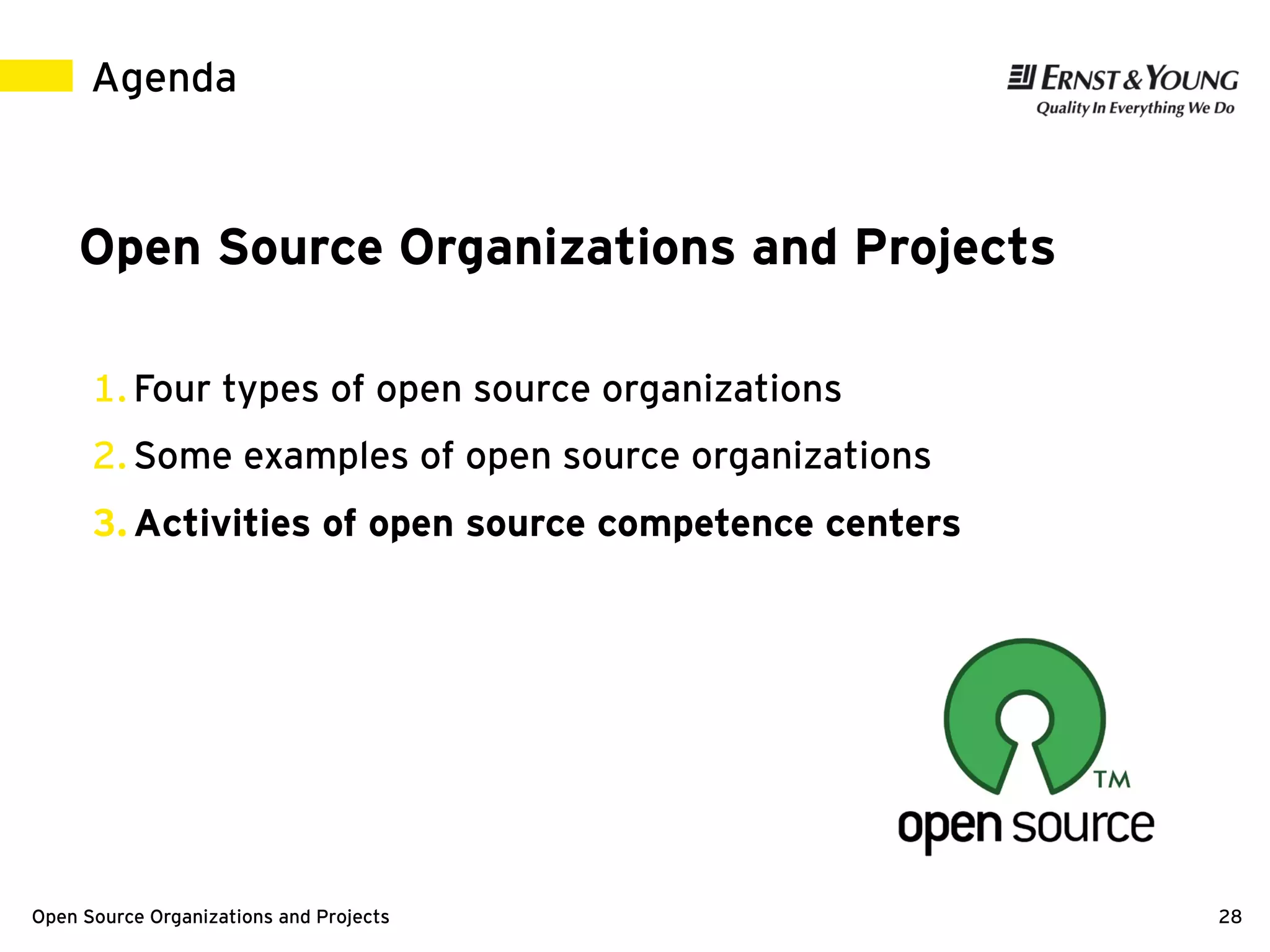 Agenda

ERNST & YOUNG
Quality In Everything We Do

Open Source Organizations and Projects

1. Four types of open source organizations
2. Some examples of open source organizations
3. Activities of open source competence centers

TM
open source

Open Source Organizations and Projects

28